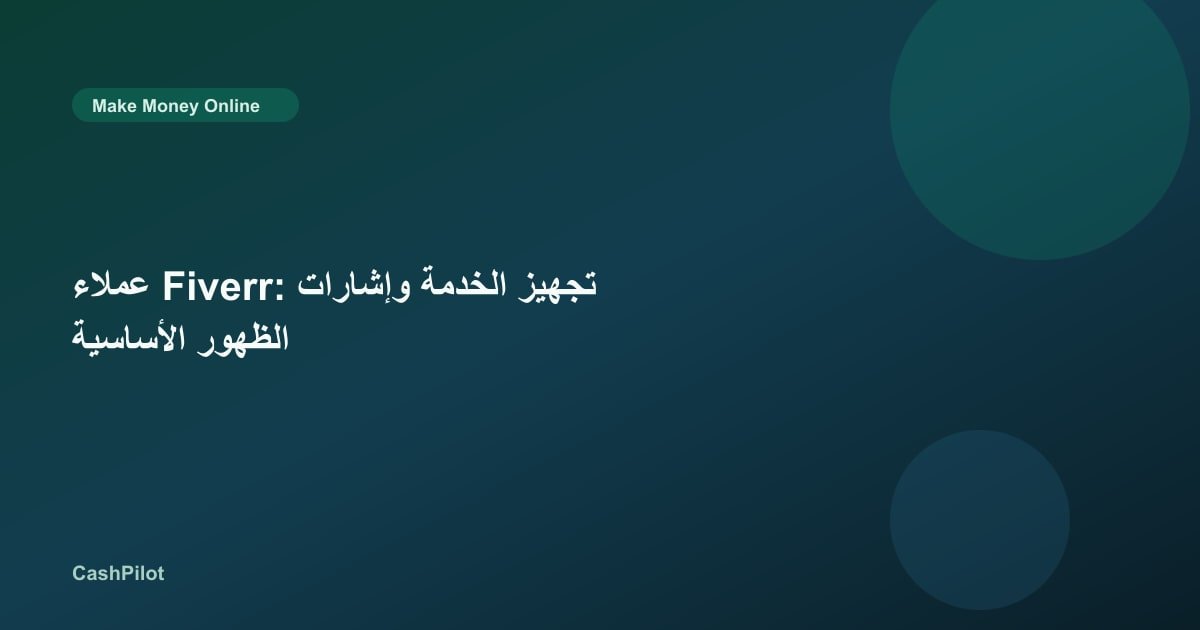 Make Money Online

عملاء Fiverr: تجهيز الخدمة وإشارات الظهور الأساسية

CashPilot